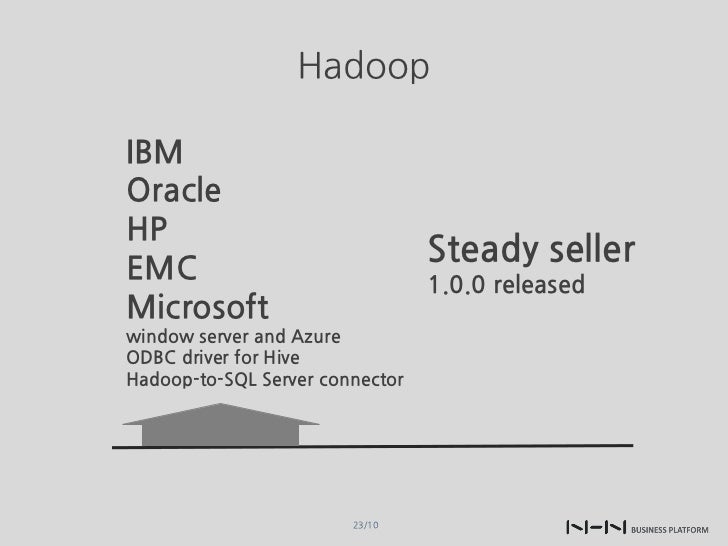 Hadoop

IBM
Oracle
HP
EMC
Microsoft
window server and Azure
ODBC driver for Hive
Hadoop-to-SQL Server connector

Steady seller
1.0.0 released

23/10

NHN BUSINESS PLATFORM